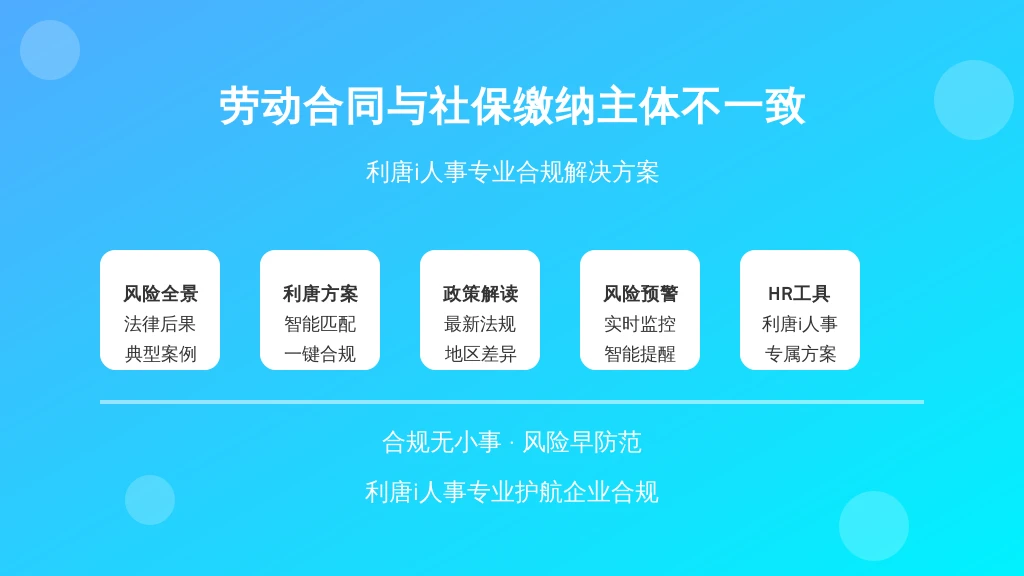 劳动合同与社保缴纳主体不一致

利唐i人事专业合规解决方案

风险全景
法律后果
典型案例

利唐方案
智能匹配
一键合规

政策解读
最新法规
地区差异

风险预警
实时监控
智能提醒

HR工具
利唐i人事
专属方案

合规无小事 · 风险早防范

利唐i人事专业护航企业合规